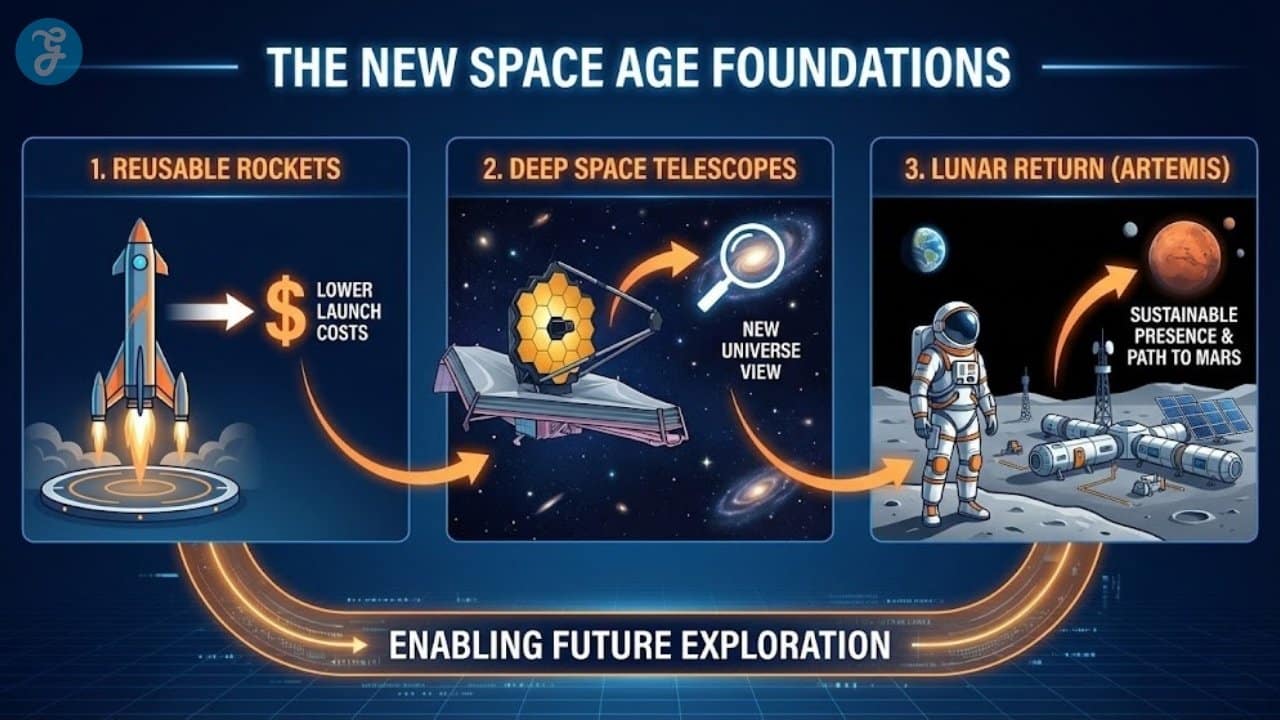 THE NEW SPACE AGE FOUNDATIONS

1. REUSABLE ROCKETS

$ LOWER LAUNCH COSTS

2. DEEP SPACE TELESCOPES

NEW UNIVERSE VIEW

3. LUNAR RETURN (ARTEMIS)

SUSTAINABLE PRESENCE & PATH TO MARS

ENABLING FUTURE EXPLORATION